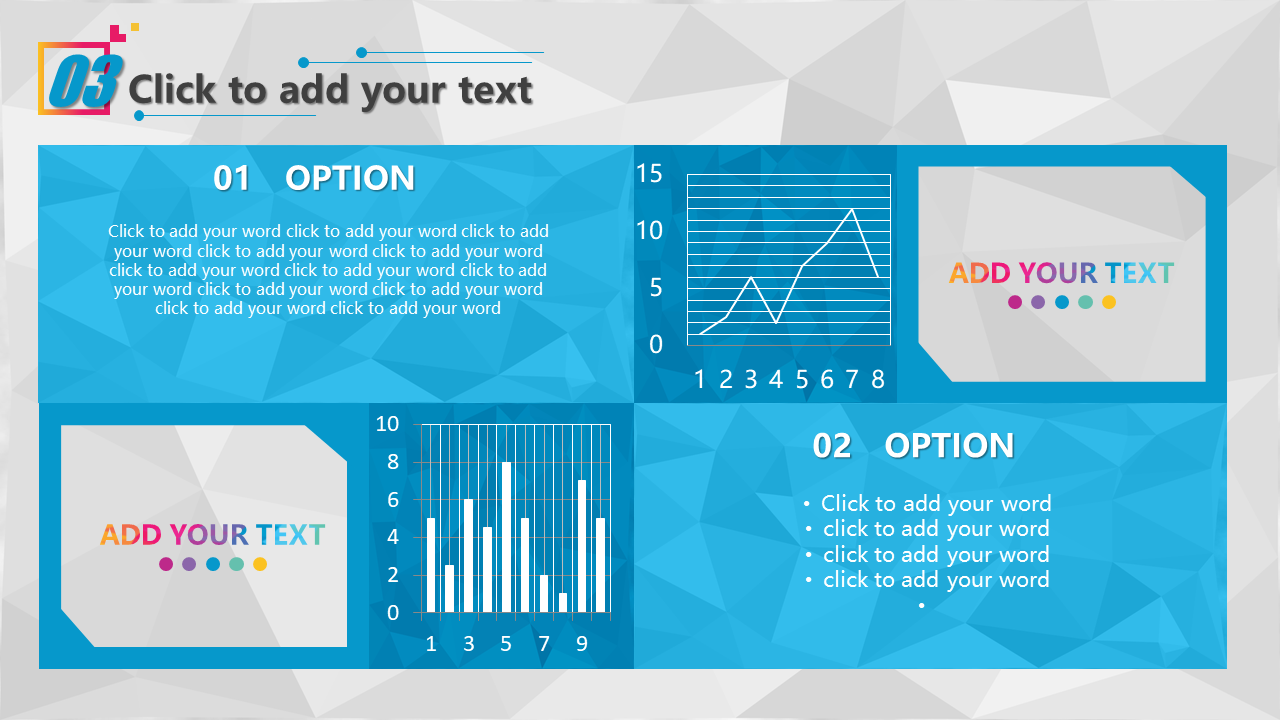 03 Click to add your text

01 OPTION

Click to add your word click to add your word click to add your word click to add your word click to add your word click to add your word click to add your word click to add your word click to add your word click to add your word click to add your word click to add your word

15
10
5
0
1 2 3 4 5 6 7 8

ADD YOUR TEXT

ADD YOUR TEXT

10
8
6
4
2
0
1 3 5 7 9

02 OPTION

• Click to add your word
• click to add your word
• click to add your word
• click to add your word
•